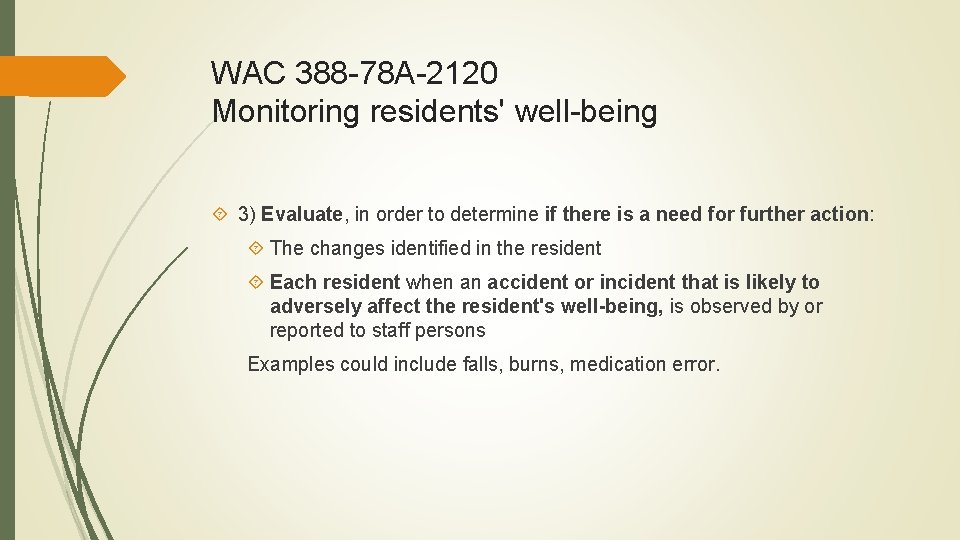 WAC 388-78A-2120
Monitoring residents' well-being

3) Evaluate, in order to determine if there is a need for further action:

The changes identified in the resident

Each resident when an accident or incident that is likely to adversely affect the resident's well-being, is observed by or reported to staff persons

Examples could include falls, burns, medication error.